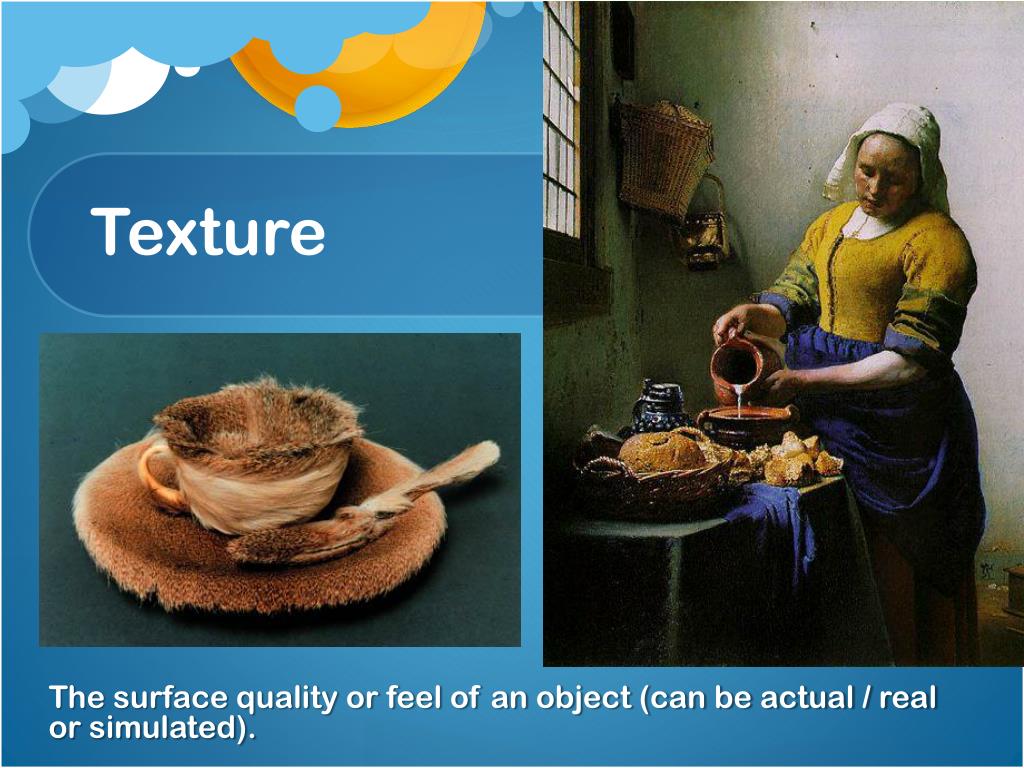 Texture

The surface quality or feel of an object (can be actual / real or simulated).